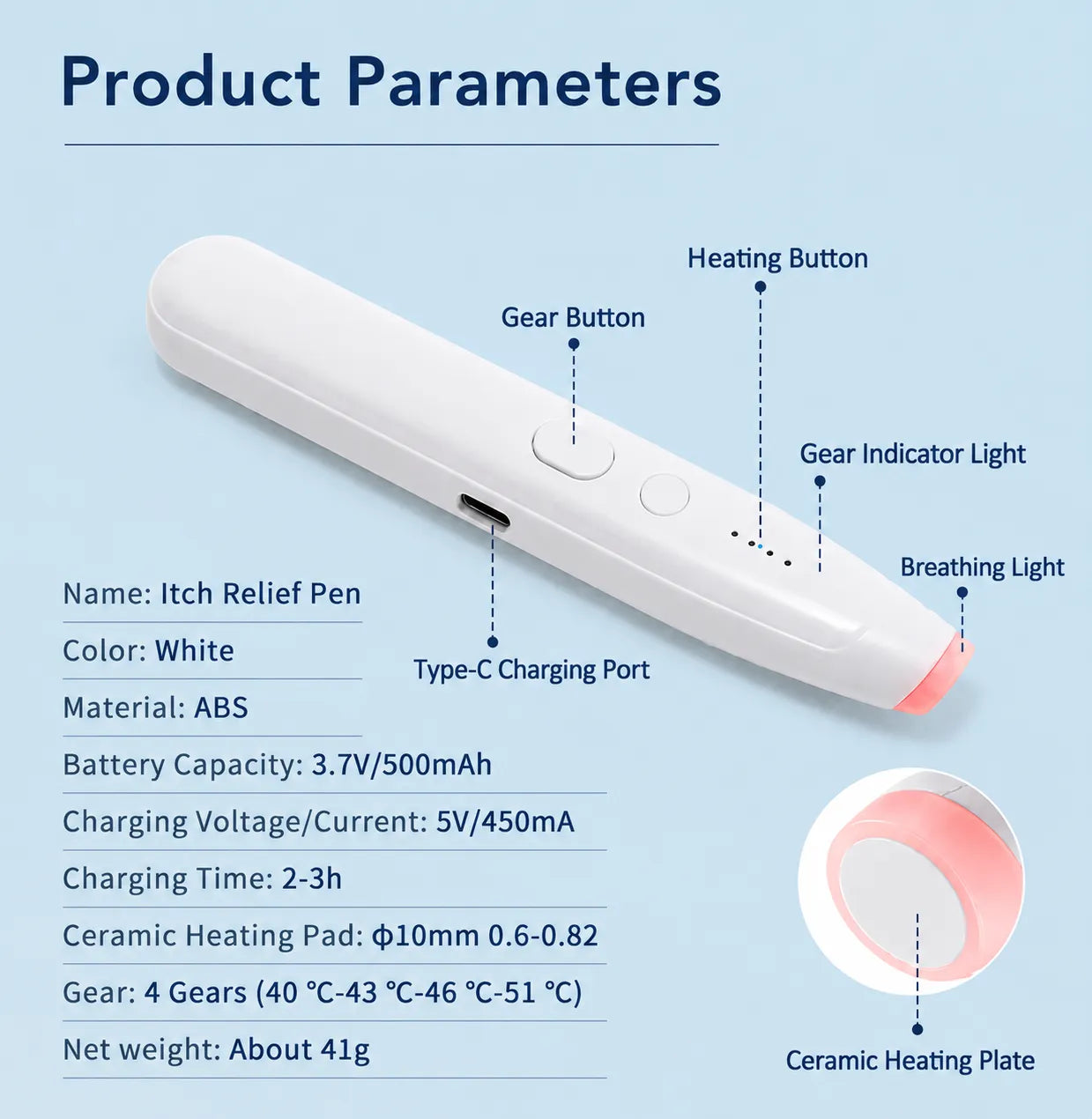 Product Parameters

Heating Button

Gear Button

Gear Indicator Light

Breathing Light

Type-C Charging Port

Name: Itch Relief Pen

Color: White

Material: ABS

Battery Capacity: 3.7V/500mAh

Charging Voltage/Current: 5V/450mA

Charging Time: 2-3h

Ceramic Heating Pad: ϕ10mm 0.6-0.82

Gear: 4 Gears (40 ℃-43 ℃-46 ℃-51 ℃)

Net weight: About 41g

Ceramic Heating Plate